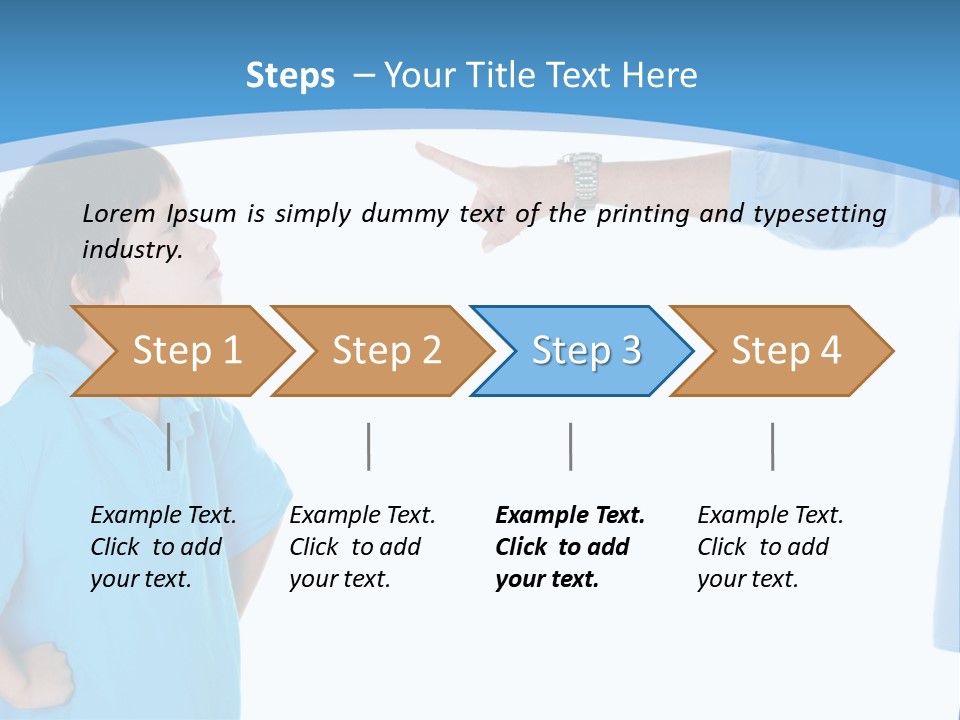 Steps – Your Title Text Here

Lorem Ipsum is simply dummy text of the printing and typesetting industry.

Step 1

Step 2

Step 3

Step 4

Example Text. Click to add your text.

Example Text. Click to add your text.

Example Text. Click to add your text.

Example Text. Click to add your text.